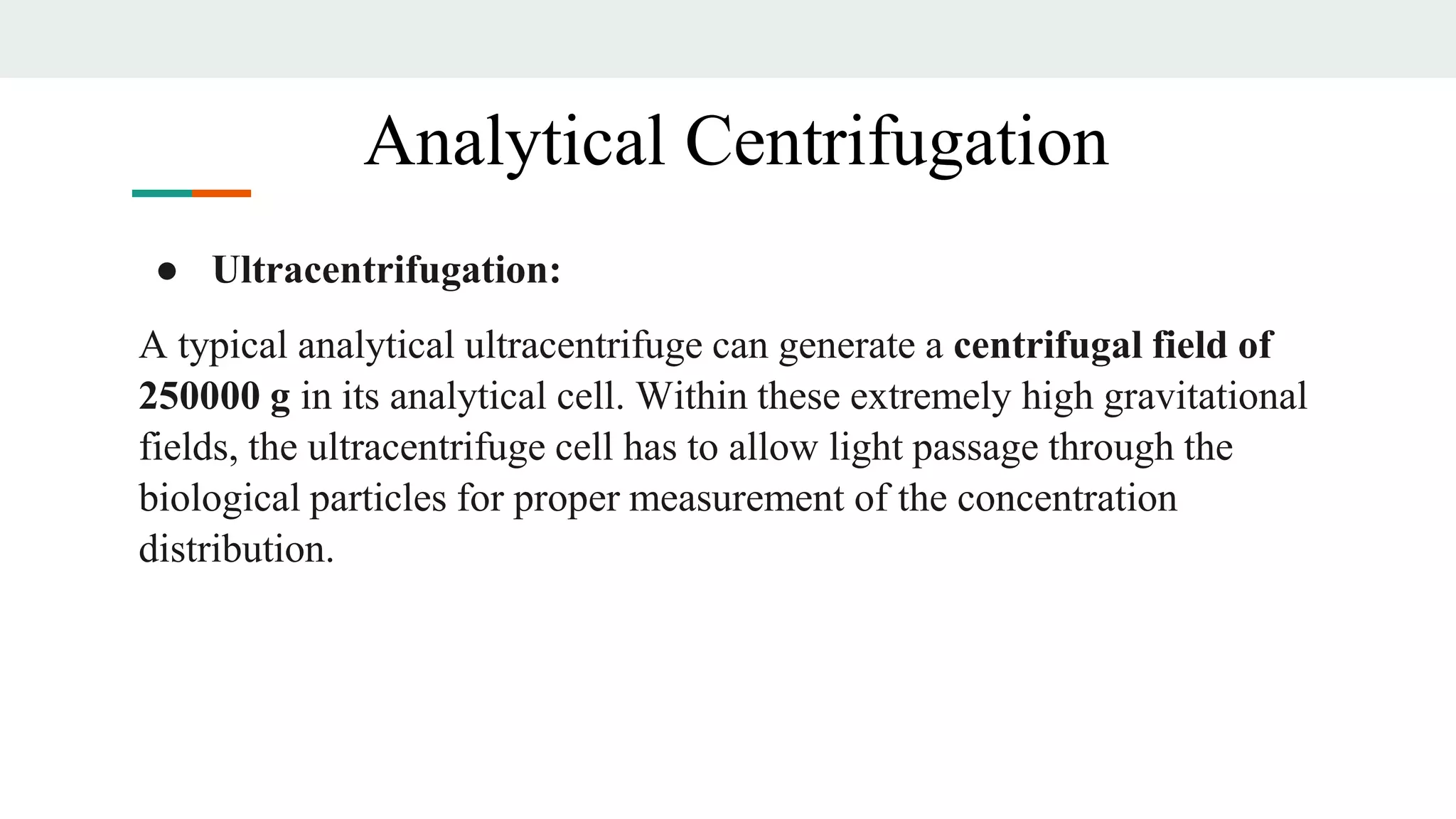 Analytical Centrifugation

● Ultracentrifugation:

A typical analytical ultracentrifuge can generate a centrifugal field of 250000 g in its analytical cell. Within these extremely high gravitational fields, the ultracentrifuge cell has to allow light passage through the biological particles for proper measurement of the concentration distribution.